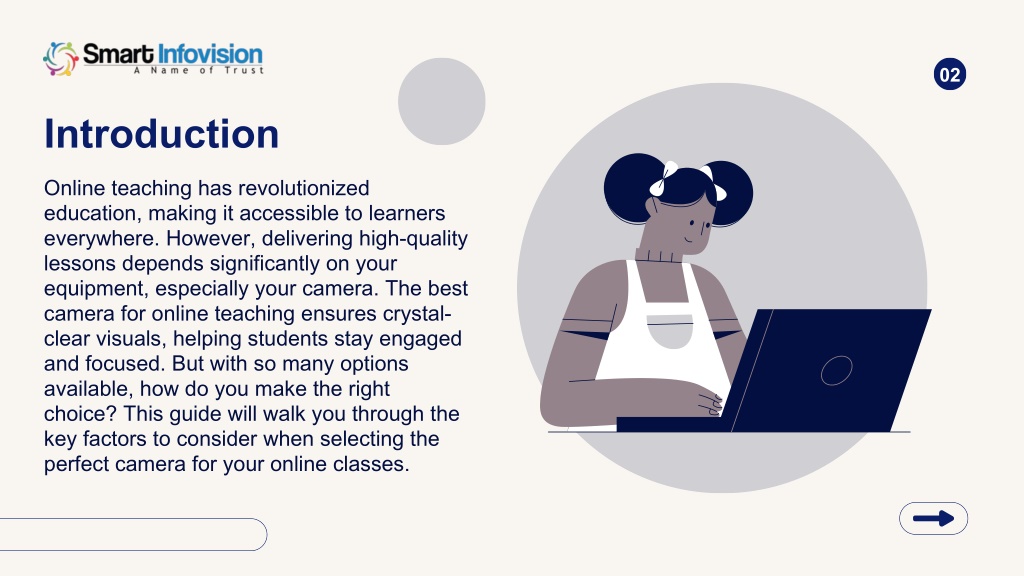 Smart Infovision
A Name of Trust

02

Introduction

Online teaching has revolutionized education, making it accessible to learners everywhere. However, delivering high-quality lessons depends significantly on your equipment, especially your camera. The best camera for online teaching ensures crystal-clear visuals, helping students stay engaged and focused. But with so many options available, how do you make the right choice? This guide will walk you through the key factors to consider when selecting the perfect camera for your online classes.